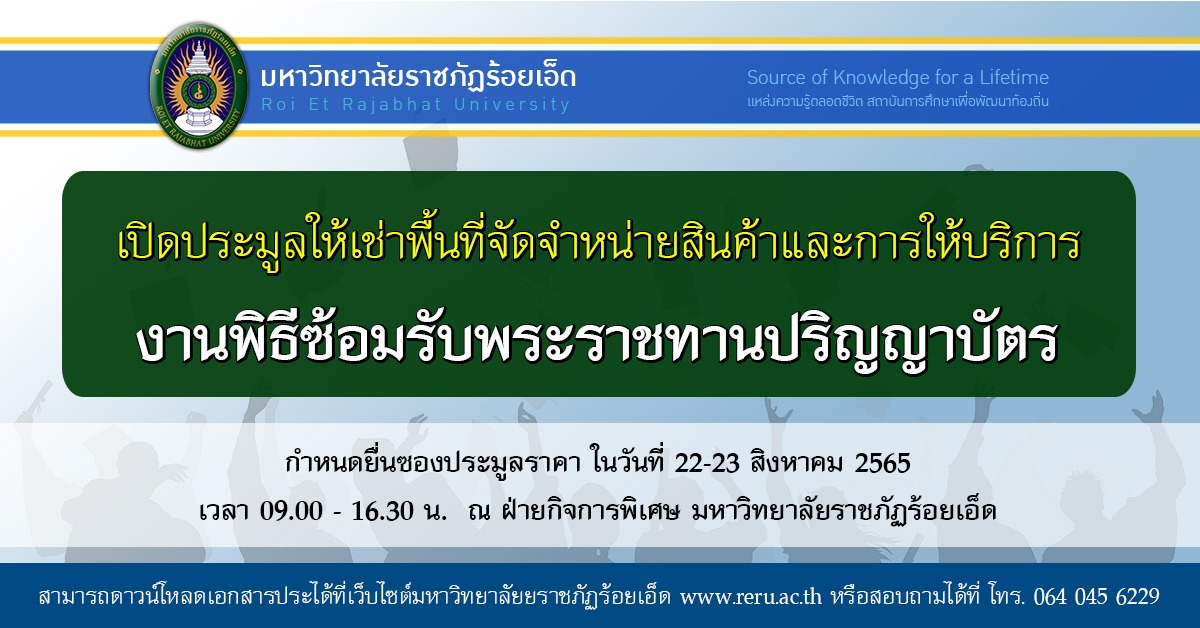 มหาวิทยาลัยราชภัฏร้อยเอ็ด
Roi Et Rajabhat University

Source of Knowledge for a Lifetime
แหล่งความรู้ตลอดชีวิต สถาบันการศึกษาเพื่อพัฒนาท้องถิ่น

เปิดประมูลให้เช่าพื้นที่จัดจำหน่ายสินค้าและการให้บริการ
งานพิธีซ้อมรับพระราชทานปริญญาบัตร

กำหนดยื่นซองประมูลราคา ในวันที่ 22-23 สิงหาคม 2565
เวลา 09.00 - 16.30 น. ณ ฝ่ายกิจการพิเศษ มหาวิทยาลัยราชภัฏร้อยเอ็ด

สามารถดาวน์โหลดเอกสารประได้ที่เว็บไซต์มหาวิทยาลัยราชภัฏร้อยเอ็ด www.reru.ac.th หรือสอบถามได้ที่ โทร. 064 045 6229